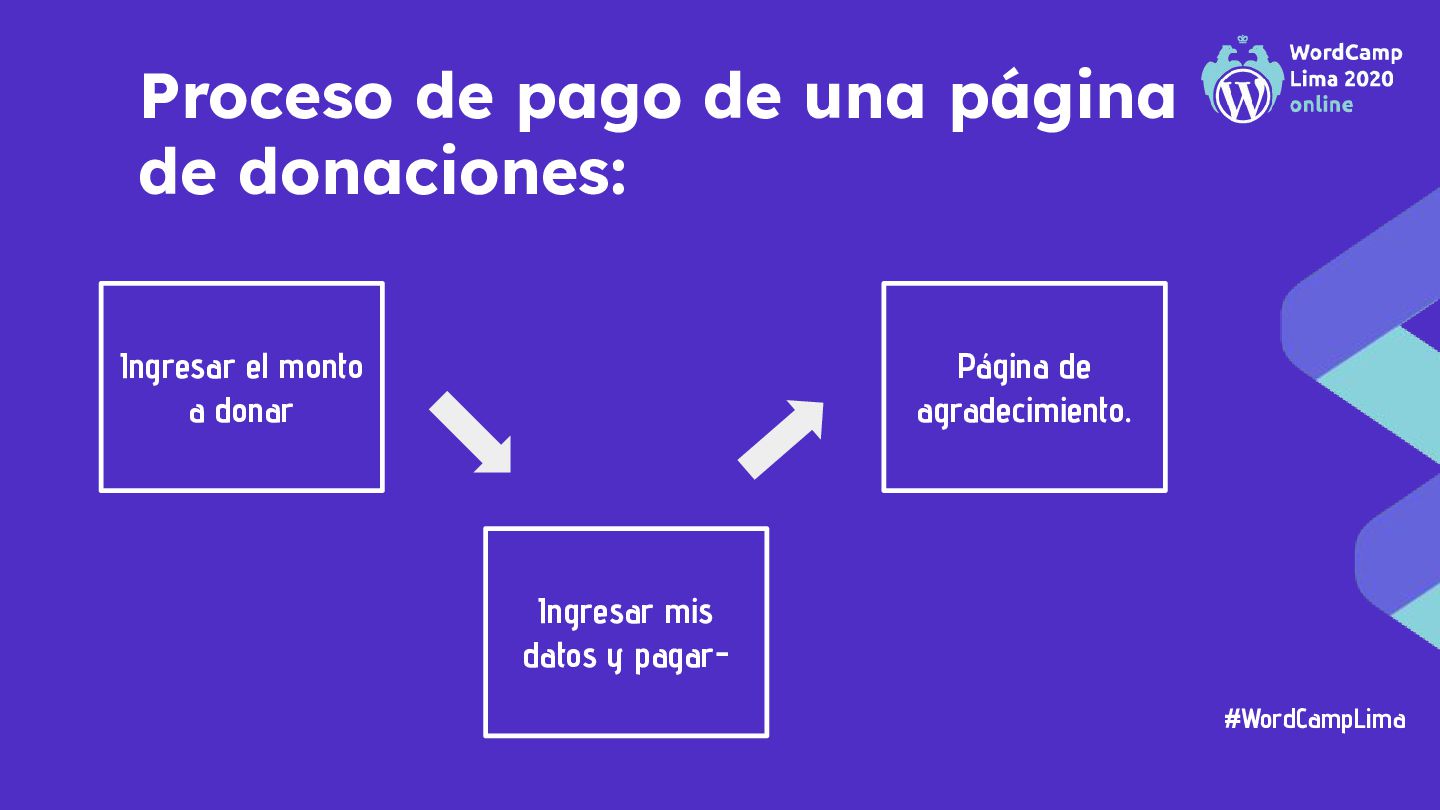 Proceso de pago de una página de donaciones:

WordCamp Lima 2020 online

Ingresar el monto a donar

Ingresar mis datos y pagar-

Página de agradecimiento.

#WordCampLima